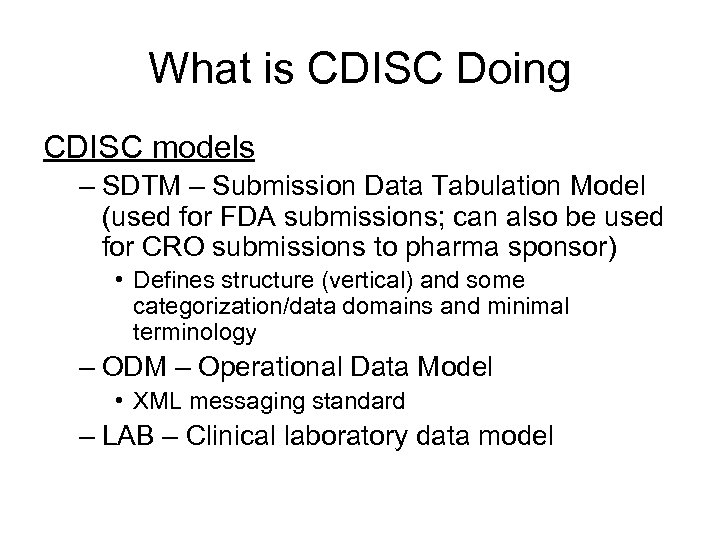 What is CDISC Doing

CDISC models

– SDTM – Submission Data Tabulation Model (used for FDA submissions; can also be used for CRO submissions to pharma sponsor)

• Defines structure (vertical) and some categorization/data domains and minimal terminology

– ODM – Operational Data Model

• XML messaging standard

– LAB – Clinical laboratory data model